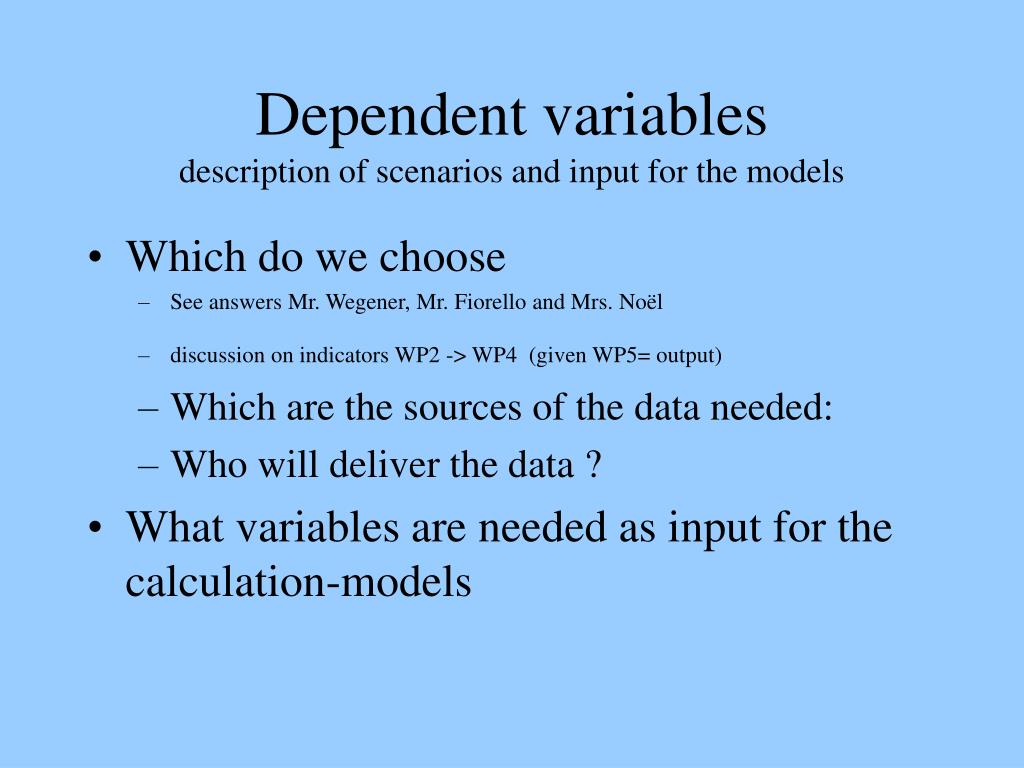 Dependent variables
description of scenarios and input for the models

• Which do we choose
– See answers Mr. Wegener, Mr. Fiorello and Mrs. Noël
– discussion on indicators WP2 -> WP4 (given WP5= output)
– Which are the sources of the data needed:
– Who will deliver the data ?
• What variables are needed as input for the calculation-models